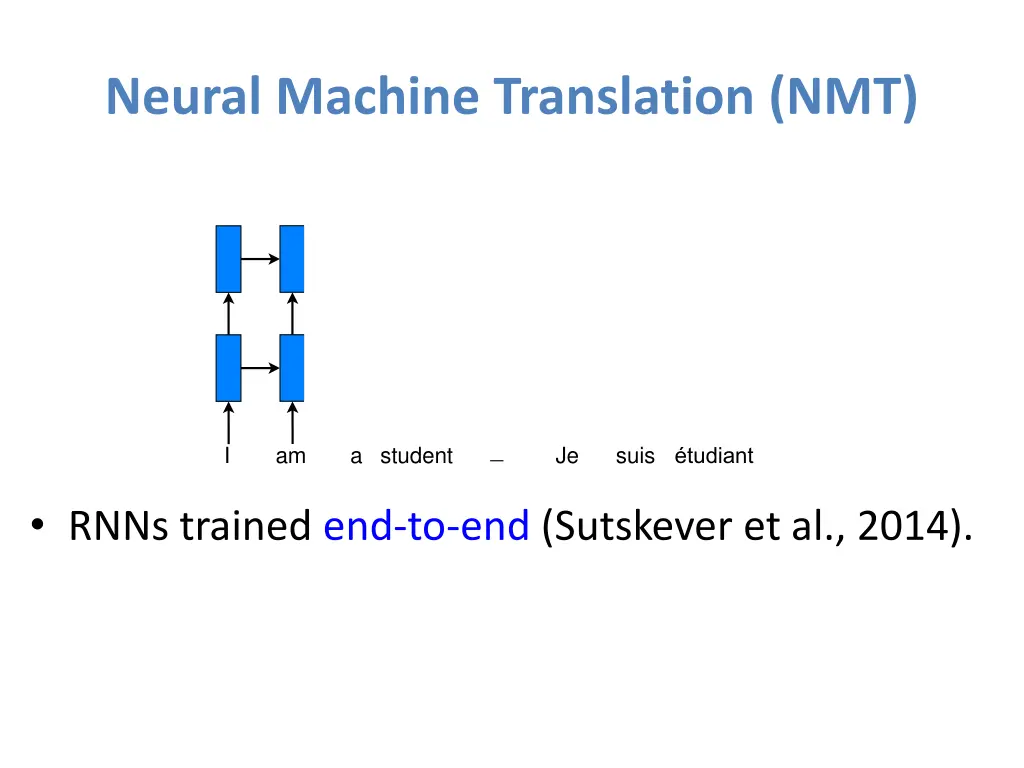 Neural Machine Translation (NMT)

I am a student _ Je suis étudiant

• RNNs trained end-to-end (Sutskever et al., 2014).